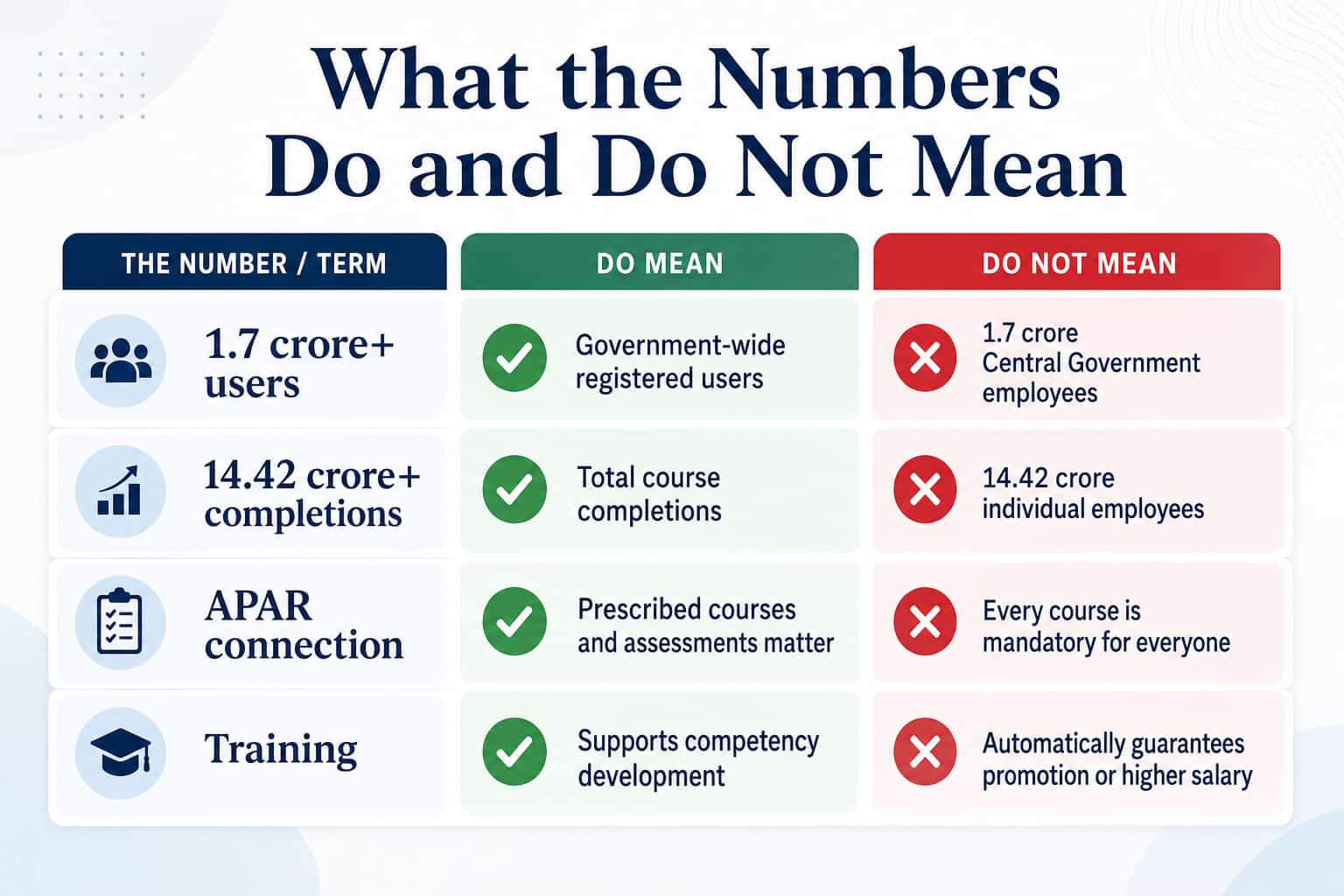 What the Numbers Do and Do Not Mean

| THE NUMBER / TERM | DO MEAN | DO NOT MEAN |
|---|---|---|
| 1.7 crore+ users | Government-wide registered users | 1.7 crore Central Government employees |
| 14.42 crore+ completions | Total course completions | 14.42 crore individual employees |
| APAR connection | Prescribed courses and assessments matter | Every course is mandatory for everyone |
| Training | Supports competency development | Automatically guarantees promotion or higher salary |